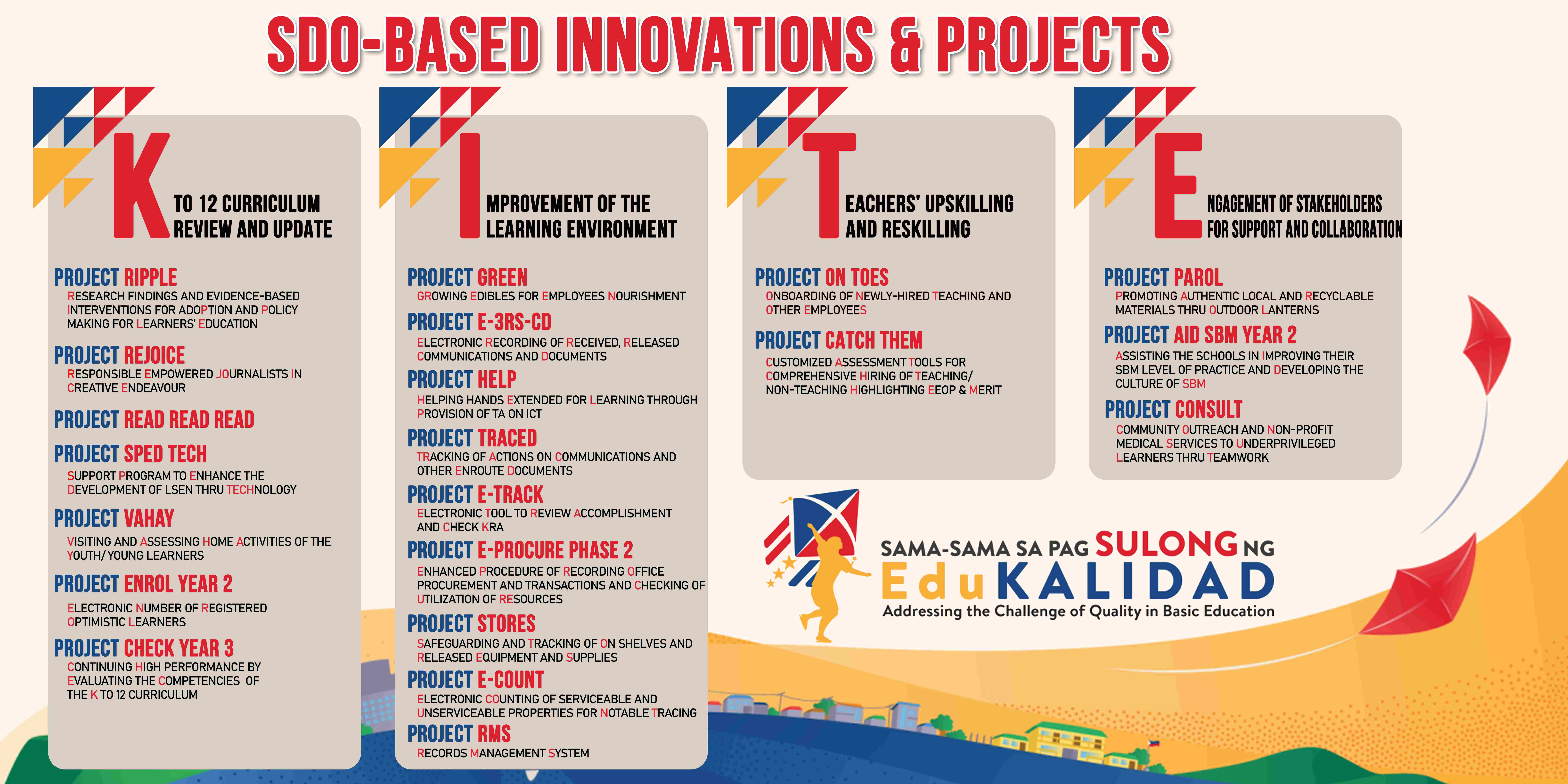 SDO-BASED INNOVATIONS & PROJECTS

K TO 12 CURRICULUM REVIEW AND UPDATE

PROJECT RIPPLE
RESEARCH FINDINGS AND EVIDENCE-BASED INTERVENTIONS FOR ADOPTION AND POLICY MAKING FOR LEARNERS' EDUCATION

PROJECT REJOICE
RESPONSIBLE EMPOWERED JOURNALISTS IN CREATIVE ENDEAVOUR

PROJECT READ READ READ

PROJECT SPED TECH
SUPPORT PROGRAM TO ENHANCE THE DEVELOPMENT OF LSEN THRU TECHNOLOGY

PROJECT VAHAY
VISITING AND ASSESSING HOME ACTIVITIES OF THE YOUTH/ YOUNG LEARNERS

PROJECT ENROL YEAR 2
ELECTRONIC NUMBER OF REGISTERED OPTIMISTIC LEARNERS

PROJECT CHECK YEAR 3
CONTINUING HIGH PERFORMANCE BY EVALUATING THE COMPETENCIES OF THE K TO 12 CURRICULUM

IMPROVEMENT OF THE LEARNING ENVIRONMENT

PROJECT GREEN
GROWING EDIBLES FOR EMPLOYEES NOURISHMENT

PROJECT E-3RS-CD
ELECTRONIC RECORDING OF RECEIVED, RELEASED COMMUNICATIONS AND DOCUMENTS

PROJECT HELP
HELPING HANDS EXTENDED FOR LEARNING THROUGH PROVISION OF TA ON ICT

PROJECT TRACED
TRACKING OF ACTIONS ON COMMUNICATIONS AND OTHER ENROUTE DOCUMENTS

PROJECT E-TRACK
ELECTRONIC TOOL TO REVIEW ACCOMPLISHMENT AND CHECK KRA

PROJECT E-PROCURE PHASE 2
ENHANCED PROCEDURE OF RECORDING OFFICE PROCUREMENT AND TRANSACTIONS AND CHECKING OF UTILIZATION OF RESOURCES

PROJECT STORES
SAFEGUARDING AND TRACKING OF ON SHELVES AND RELEASED EQUIPMENT AND SUPPLIES

PROJECT E-COUNT
ELECTRONIC COUNTING OF SERVICEABLE AND UNSERVICEABLE PROPERTIES FOR NOTABLE TRACING

PROJECT RMS
RECORDS MANAGEMENT SYSTEM

TEACHERS' UPSKILLING AND RESKILLING

PROJECT ON TOES
ONBOARDING OF NEWLY-HIRED TEACHING AND OTHER EMPLOYEES

PROJECT CATCH THEM
CUSTOMIZED ASSESSMENT TOOLS FOR COMPREHENSIVE HIRING OF TEACHING/ NON-TEACHING HIGHLIGHTING EEOP & MERIT

ENGAGEMENT OF STAKEHOLDERS FOR SUPPORT AND COLLABORATION

PROJECT PAROL
PROMOTING AUTHENTIC LOCAL AND RECYCLABLE MATERIALS THRU OUTDOOR LANTERNS

PROJECT AID SBM YEAR 2
ASSISTING THE SCHOOLS IN IMPROVING THEIR SBM LEVEL OF PRACTICE AND DEVELOPING THE CULTURE OF SBM

PROJECT CONSULT
COMMUNITY OUTREACH AND NON-PROFIT MEDICAL SERVICES TO UNDERPRIVILEGED LEARNERS THRU TEAMWORK

SAMA-SAMA SA PAG SULONG NG EduKALIDAD
Addressing the Challenge of Quality in Basic Education